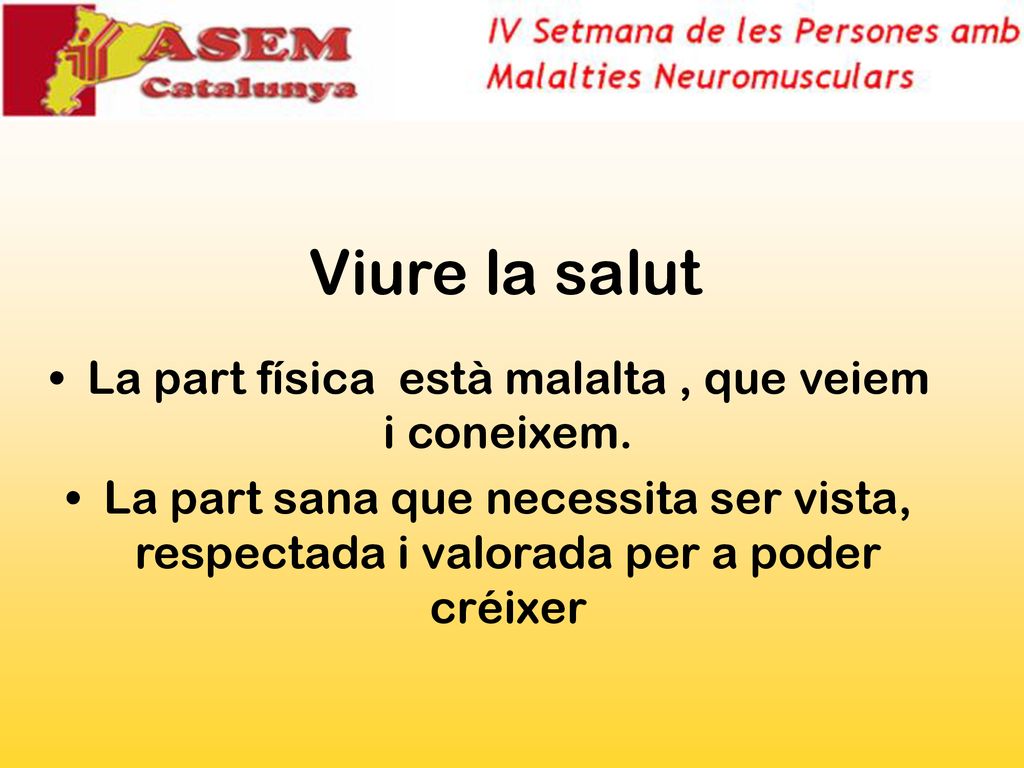 ASEM Catalunya

IV Setmana de les Persones amb Malalties Neuromusculars

Viure la salut

• La part física està malalta , que veiem i coneixem.

• La part sana que necessita ser vista, respectada i valorada per a poder créixer